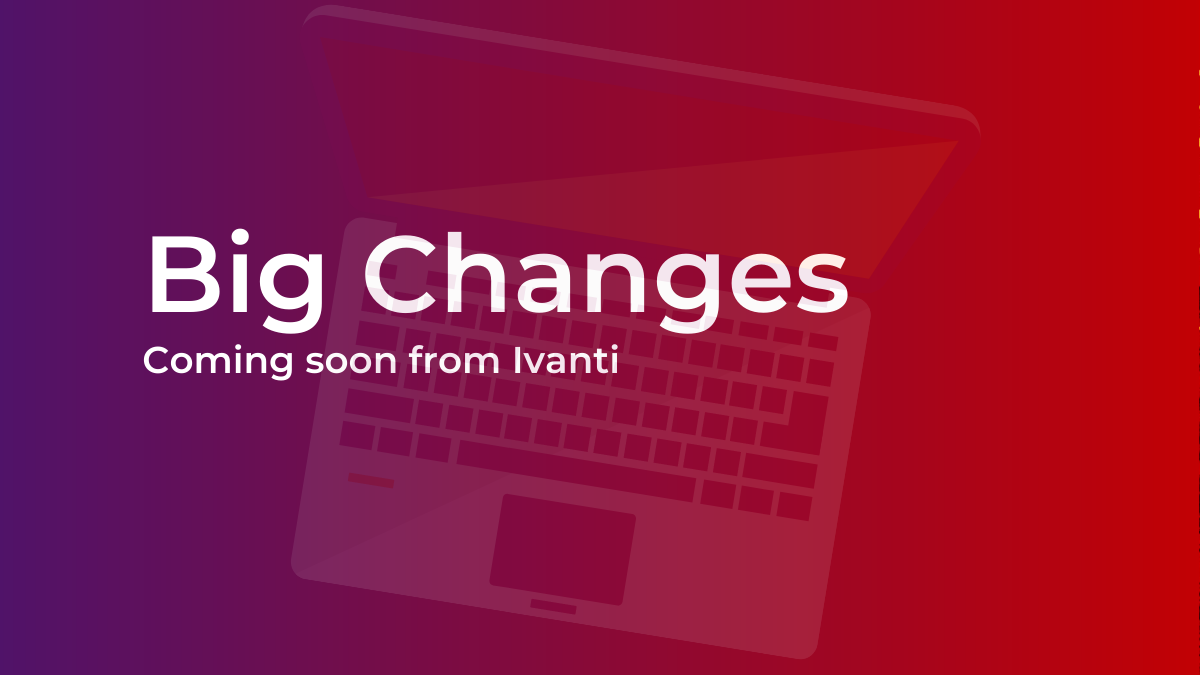 Big Changes
Coming soon from Ivanti